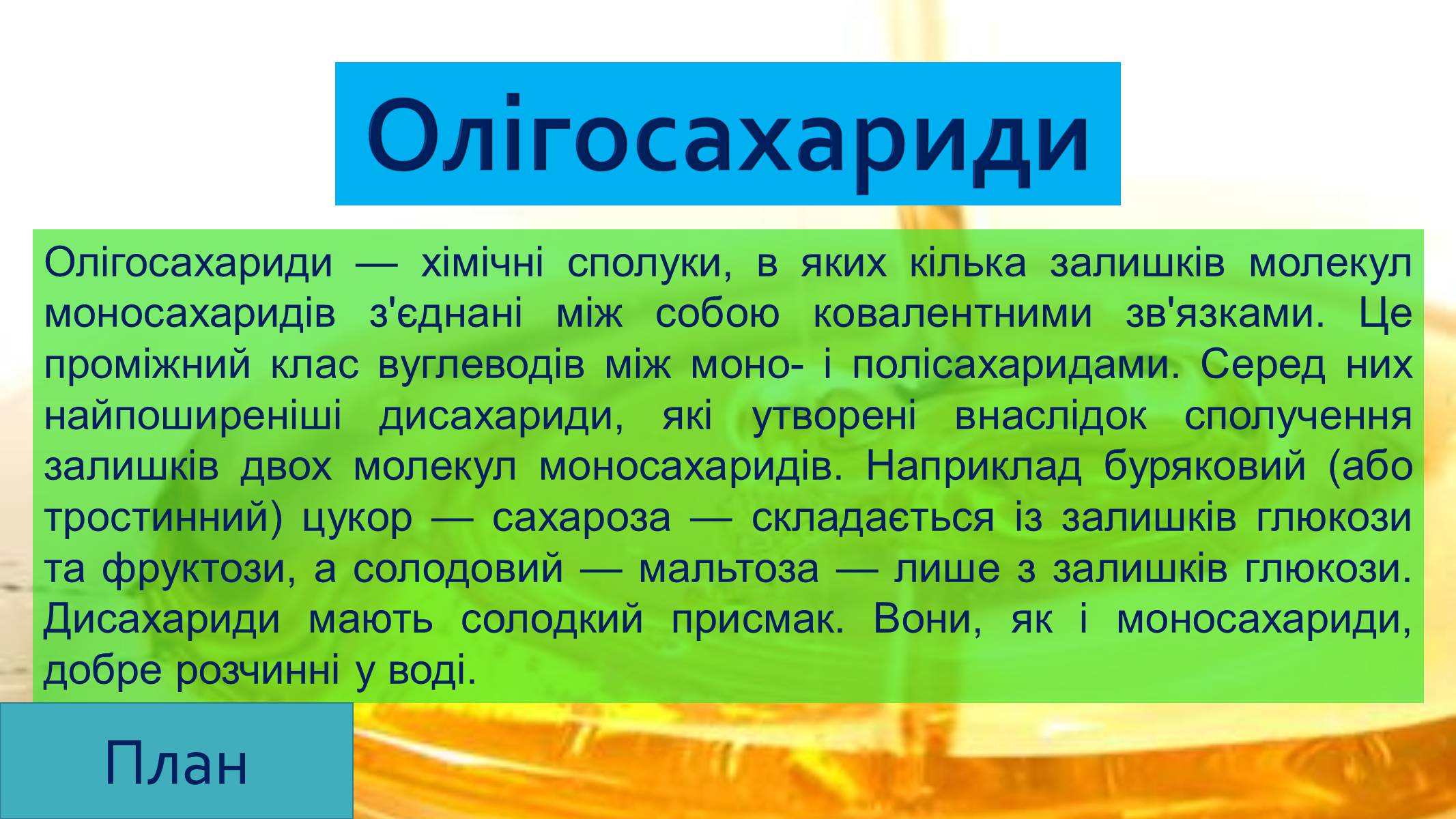 Олігосахариди

Олігосахариди — хімічні сполуки, в яких кілька залишків молекул моносахаридів з'єднані між собою ковалентними зв'язками. Це проміжний клас вуглеводів між моно- і полісахаридами. Серед них найпоширеніші дисахариди, які утворені внаслідок сполучення залишків двох молекул моносахаридів. Наприклад буряковий (або тростинний) цукор — сахароза — складається із залишків глюкози та фруктози, а солодовий — мальтоза — лише з залишків глюкози. Дисахариди мають солодкий присмак. Вони, як і моносахариди, добре розчинні у воді.

План